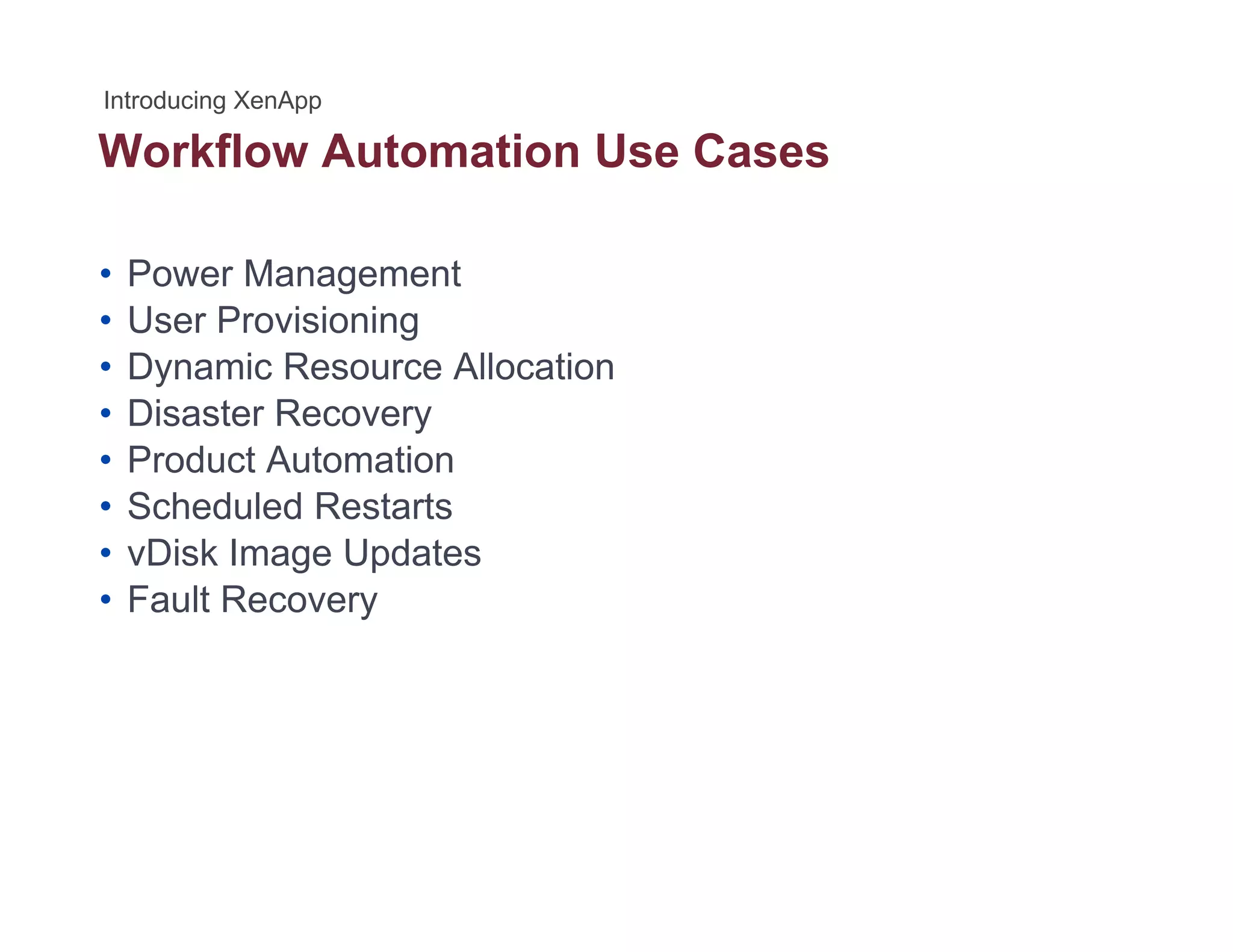 Introducing XenApp

Workflow Automation Use Cases

• Power Management
• User Provisioning
• Dynamic Resource Allocation
• Disaster Recovery
• Product Automation
• Scheduled Restarts
• vDisk Image Updates
• Fault Recovery